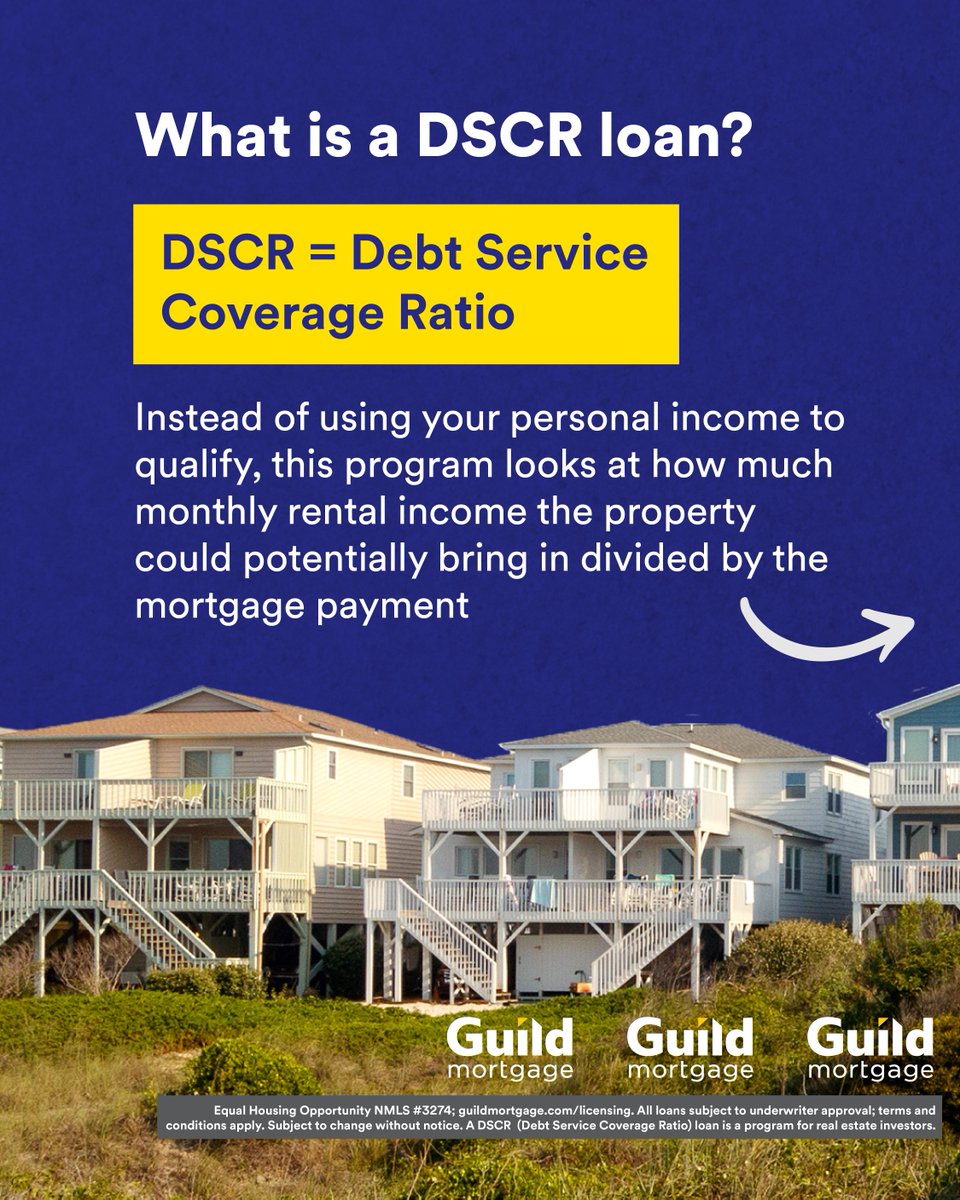 What is a DSCR loan?

DSCR = Debt Service Coverage Ratio

Instead of using your personal income to qualify, this program looks at how much monthly rental income the property could potentially bring in divided by the mortgage payment

Guild mortgage Guild mortgage Guild mortgage

Equal Housing Opportunity NMLS #3274; guildmortgage.com/licensing. All loans subject to underwriter approval; terms and conditions apply. Subject to change without notice. A DSCR (Debt Service Coverage Ratio) loan is a program for real estate investors.